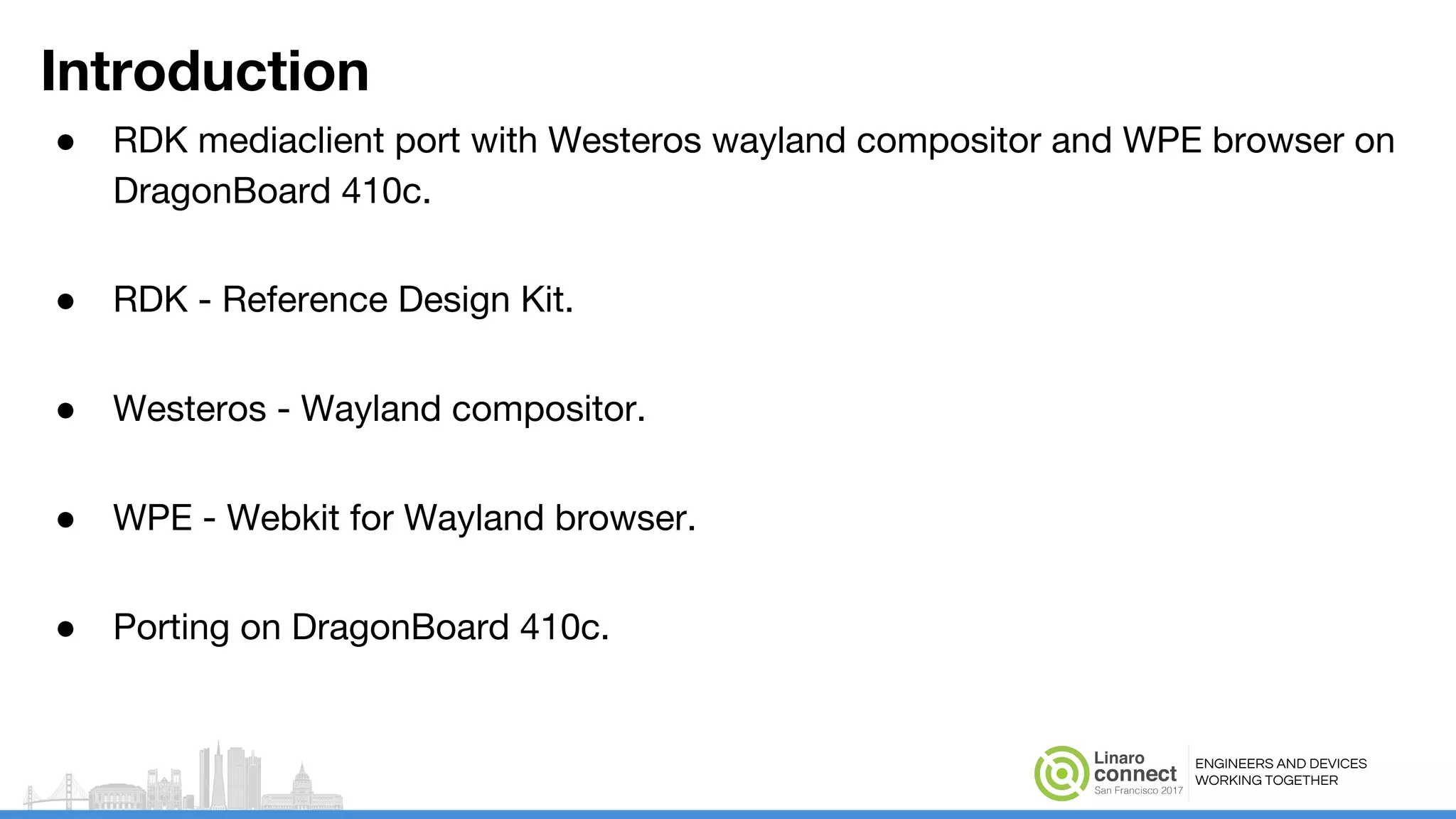 Introduction

● RDK mediaclient port with Westeros wayland compositor and WPE browser on DragonBoard 410c.

● RDK - Reference Design Kit.

● Westeros - Wayland compositor.

● WPE - Webkit for Wayland browser.

● Porting on DragonBoard 410c.

Linaro connect San Francisco 2017

ENGINEERS AND DEVICES WORKING TOGETHER